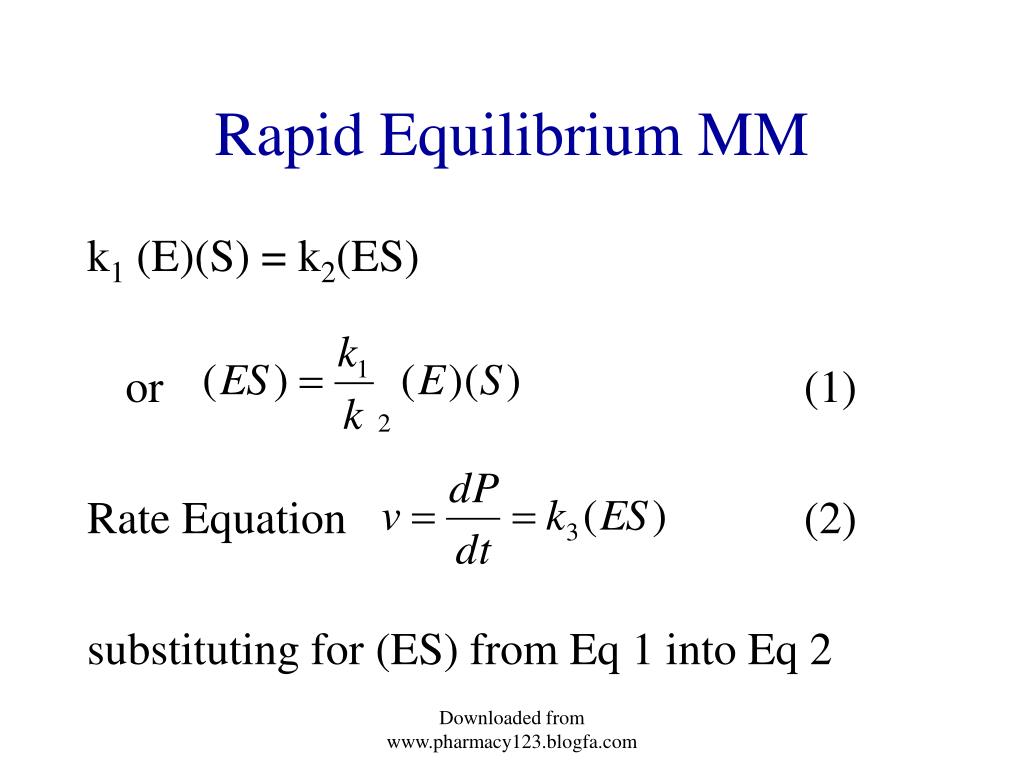 Rapid Equilibrium MM

$k_1$ (E)(S) = $k_2$(ES)

or $(ES) = \frac{k_1}{k_2}(E)(S)$ (1)

Rate Equation $v = \frac{dP}{dt} = k_3(ES)$ (2)

substituting for (ES) from Eq 1 into Eq 2

Downloaded from
www.pharmacy123.blogfa.com